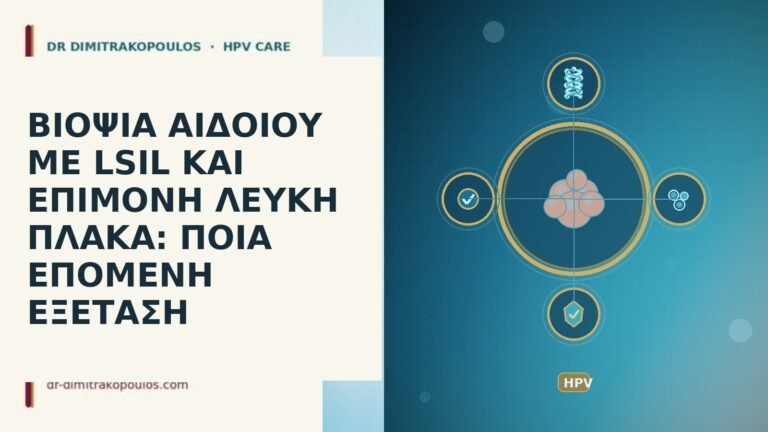 DR DIMITRAKOPOULOS · HPV CARE

ΒΙΟΨΙΑ ΑΙΔΟΙΟΥ ΜΕ LSIL ΚΑΙ ΕΠΙΜΟΝΗ ΛΕΥΚΗ ΠΛΑΚΑ: ΠΟΙΑ ΕΠΟΜΕΝΗ ΕΞΕΤΑΣΗ

dr-dimitrakopoulos.com

HPV